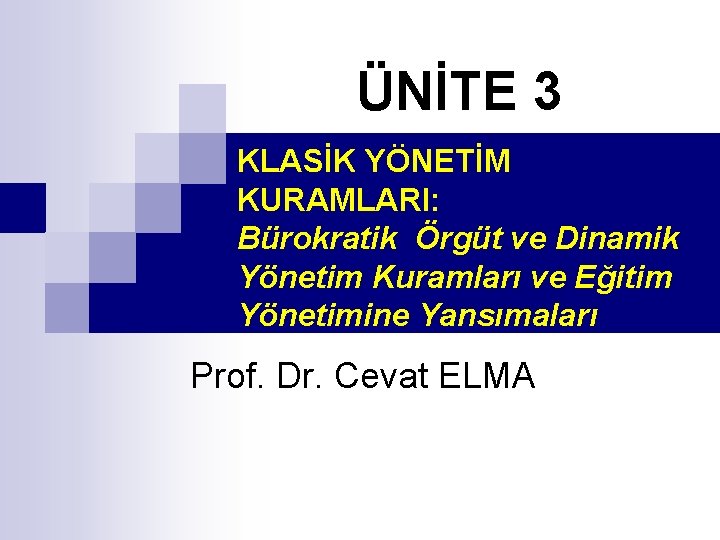 ÜNİTE 3

KLASİK YÖNETİM KURAMLARI:
Bürokratik Örgüt ve Dinamik Yönetim Kuramları ve Eğitim Yönetimine Yansımaları

Prof. Dr. Cevat ELMA